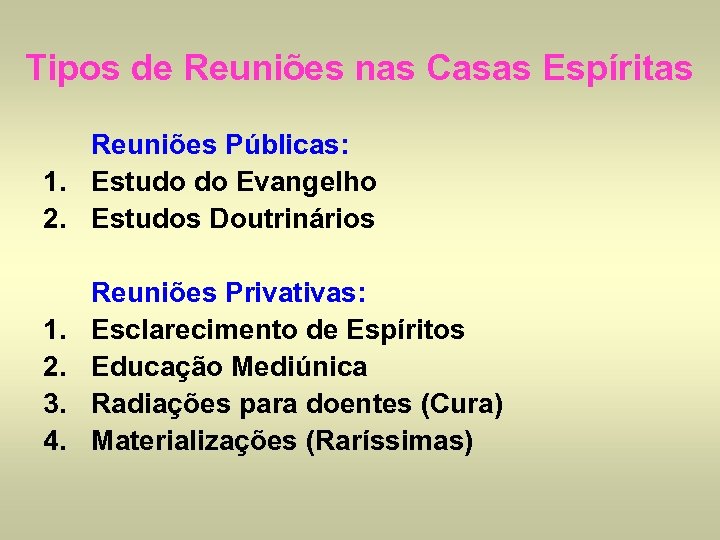 Tipos de Reuniões nas Casas Espíritas

Reuniões Públicas:
1. Estudo do Evangelho
2. Estudos Doutrinários

Reuniões Privativas:
1. Esclarecimento de Espíritos
2. Educação Mediúnica
3. Radiações para doentes (Cura)
4. Materializações (Raríssimas)